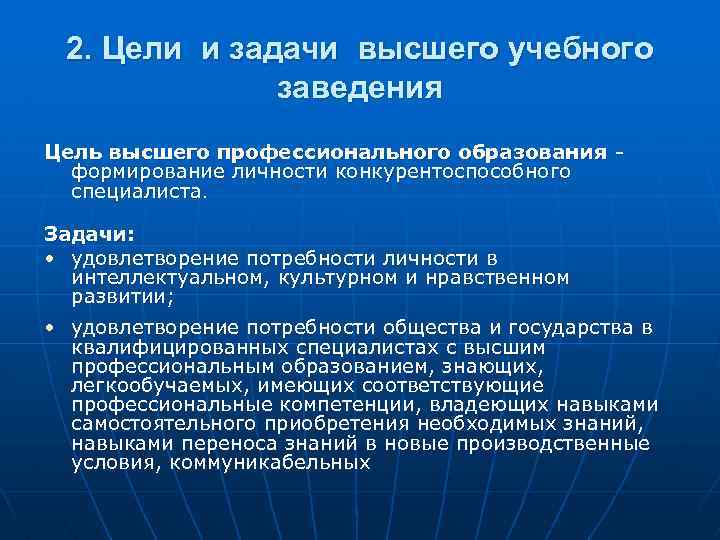 2. Цели и задачи высшего учебного заведения

Цель высшего профессионального образования - формирование личности конкурентоспособного специалиста.

Задачи:
• удовлетворение потребности личности в интеллектуальном, культурном и нравственном развитии;
• удовлетворение потребности общества и государства в квалифицированных специалистах с высшим профессиональным образованием, знающих, легкообучаемых, имеющих соответствующие профессиональные компетенции, владеющих навыками самостоятельного приобретения необходимых знаний, навыками переноса знаний в новые производственные условия, коммуникабельных